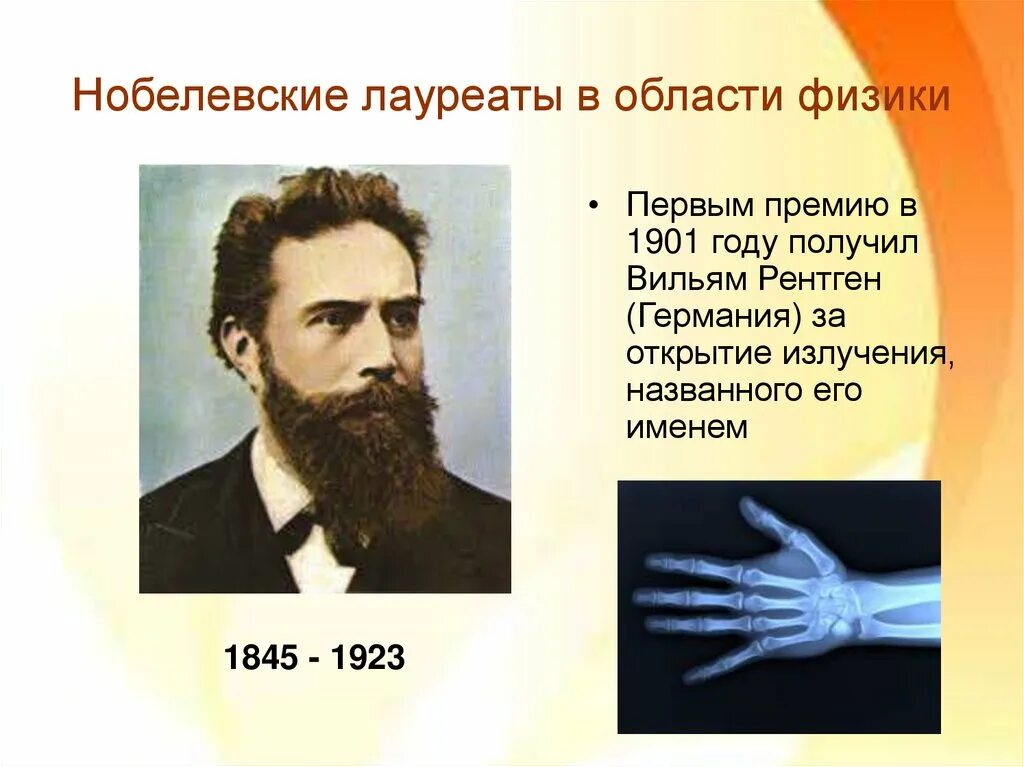 Нобелевские лауреаты в области физики

• Первым премию в 1901 году получил Вильям Рентген (Германия) за открытие излучения, названного его именем

1845 - 1923